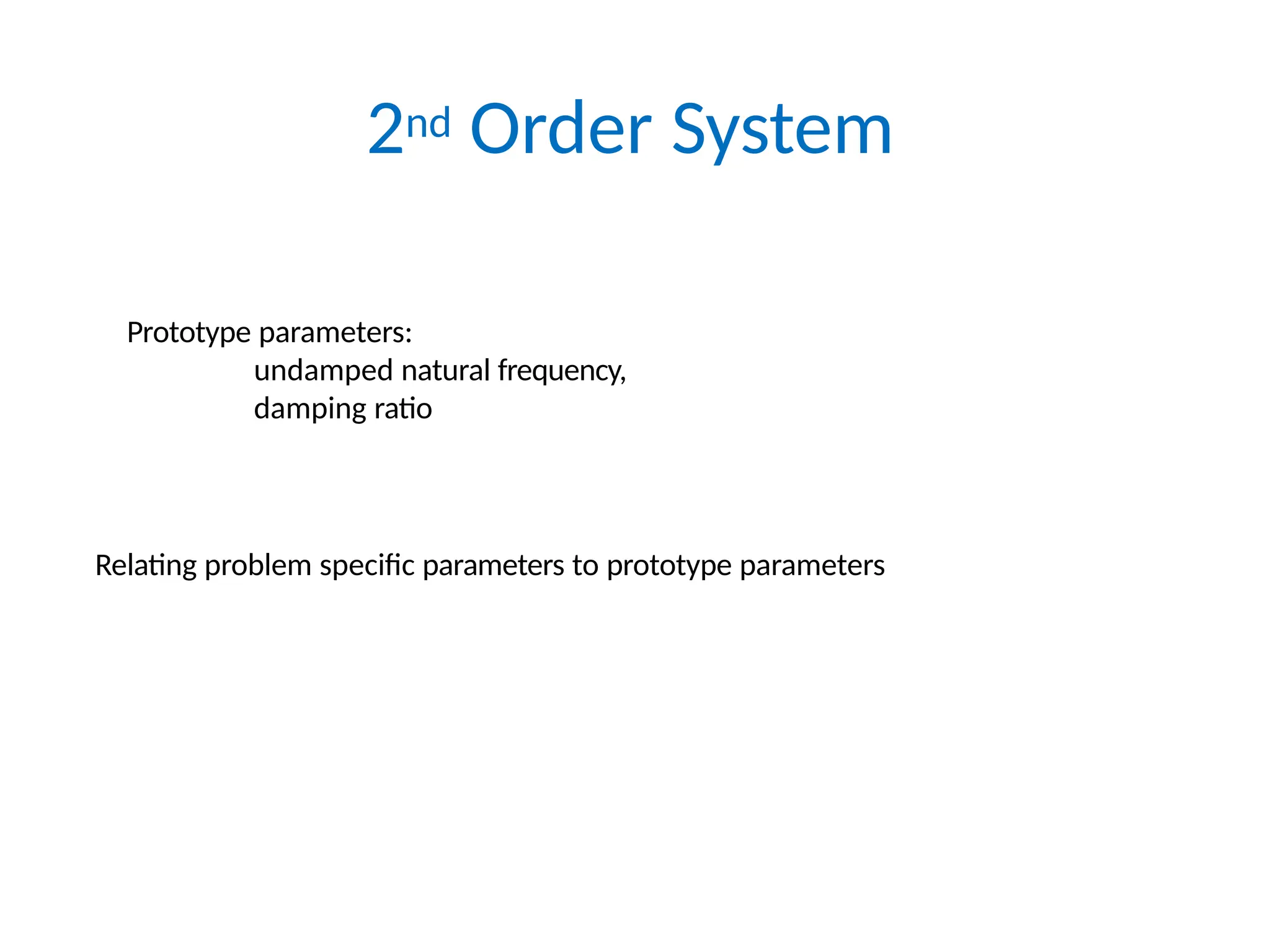 2nd Order System

Prototype parameters:
undamped natural frequency,
damping ratio

Relating problem specific parameters to prototype parameters